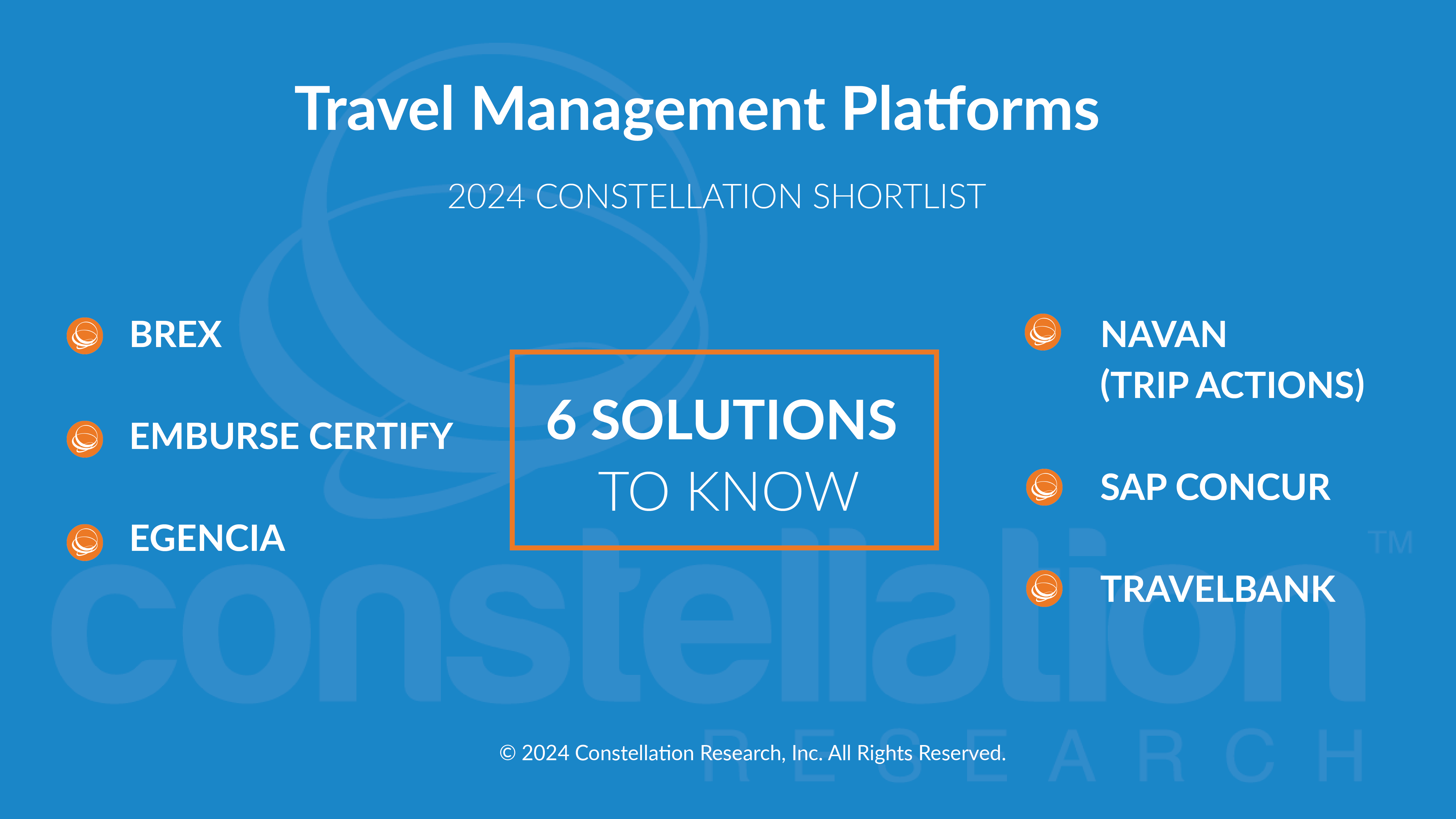 Travel Management Platforms

2024 CONSTELLATION SHORTLIST

BREX

EMBURSE CERTIFY

EGENCIA

6 SOLUTIONS
TO KNOW

NAVAN
(TRIP ACTIONS)

SAP CONCUR

TRAVELBANK

constellation™
RESEARCH

© 2024 Constellation Research, Inc. All Rights Reserved.